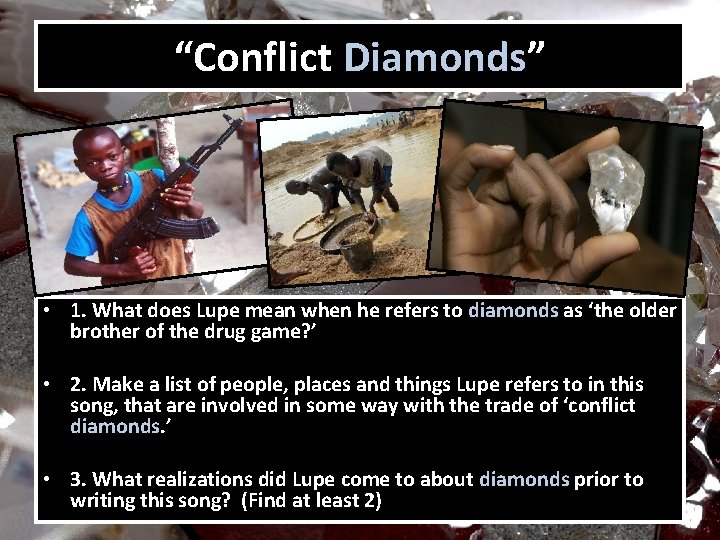 “Conflict Diamonds”

• 1. What does Lupe mean when he refers to diamonds as ‘the older brother of the drug game?’

• 2. Make a list of people, places and things Lupe refers to in this song, that are involved in some way with the trade of ‘conflict diamonds.’

• 3. What realizations did Lupe come to about diamonds prior to writing this song? (Find at least 2)